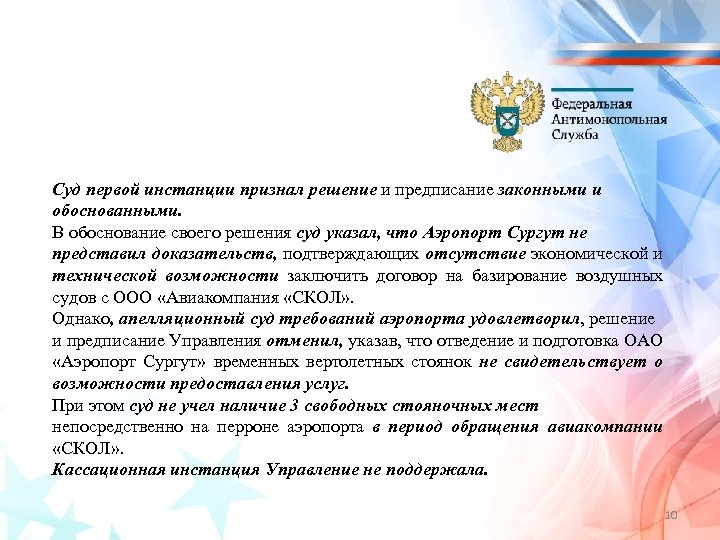 Федеральная
Антимонопольная
Служба

Суд первой инстанции признал решение и предписание законными и обоснованными.
В обоснование своего решения суд указал, что Аэропорт Сургут не представил доказательств, подтверждающих отсутствие экономической и технической возможности заключить договор на базирование воздушных судов с ООО «Авиакомпания «СКОЛ».
Однако, апелляционный суд требований аэропорта удовлетворил, решение и предписание Управления отменил, указав, что отведение и подготовка ОАО «Аэропорт Сургут» временных вертолетных стоянок не свидетельствует о возможности предоставления услуг.
При этом суд не учел наличие 3 свободных стояночных мест непосредственно на перроне аэропорта в период обращения авиакомпании «СКОЛ».
Кассационная инстанция Управление не поддержала.

10